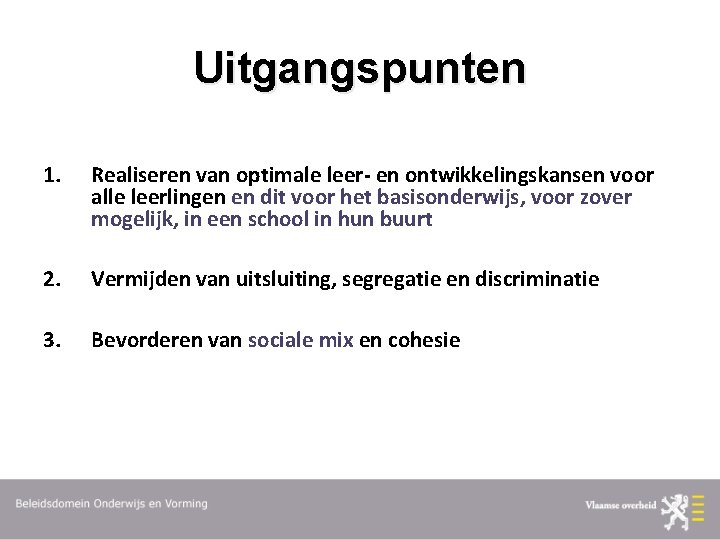 Uitgangspunten

1. Realiseren van optimale leer- en ontwikkelingskansen voor alle leerlingen en dit voor het basisonderwijs, voor zover mogelijk, in een school in hun buurt

2. Vermijden van uitsluiting, segregatie en discriminatie

3. Bevorderen van sociale mix en cohesie

Beleidsdomein Onderwijs en Vorming

Vlaamse overheid